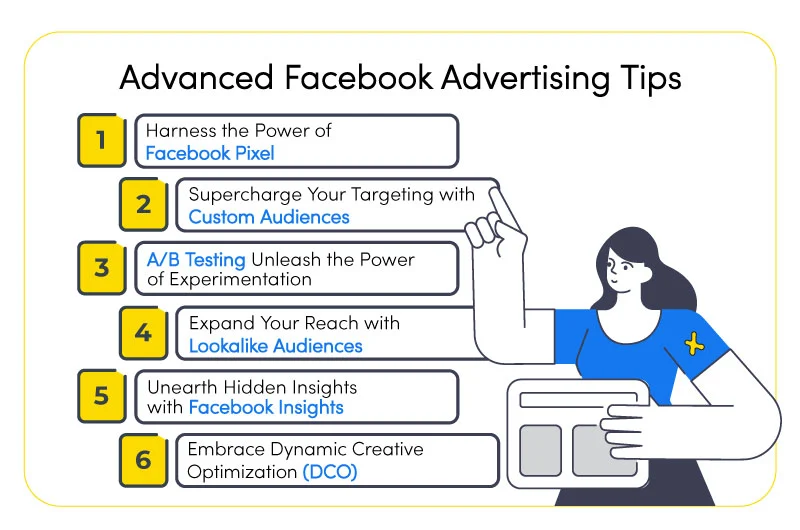 Advanced Facebook Advertising Tips

1 Harness the Power of Facebook Pixel

2 Supercharge Your Targeting with Custom Audiences

3 A/B Testing Unleash the Power of Experimentation

4 Expand Your Reach with Lookalike Audiences

5 Unearth Hidden Insights with Facebook Insights

6 Embrace Dynamic Creative Optimization (DCO)